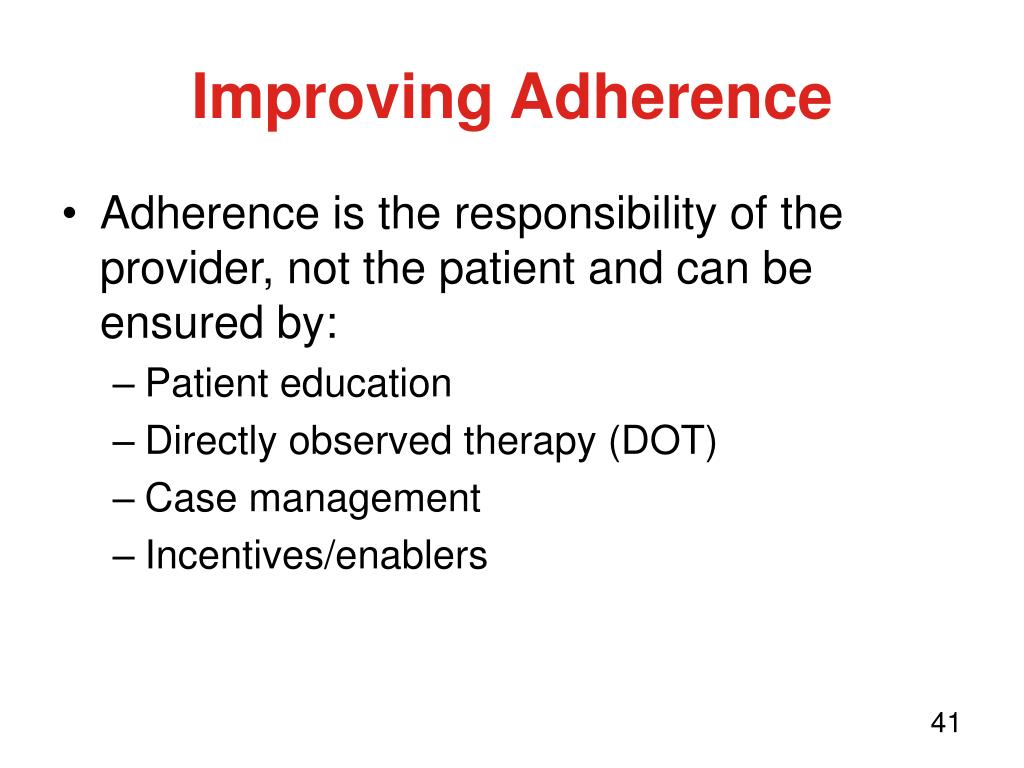 Improving Adherence

• Adherence is the responsibility of the provider, not the patient and can be ensured by:
– Patient education
– Directly observed therapy (DOT)
– Case management
– Incentives/enablers

41